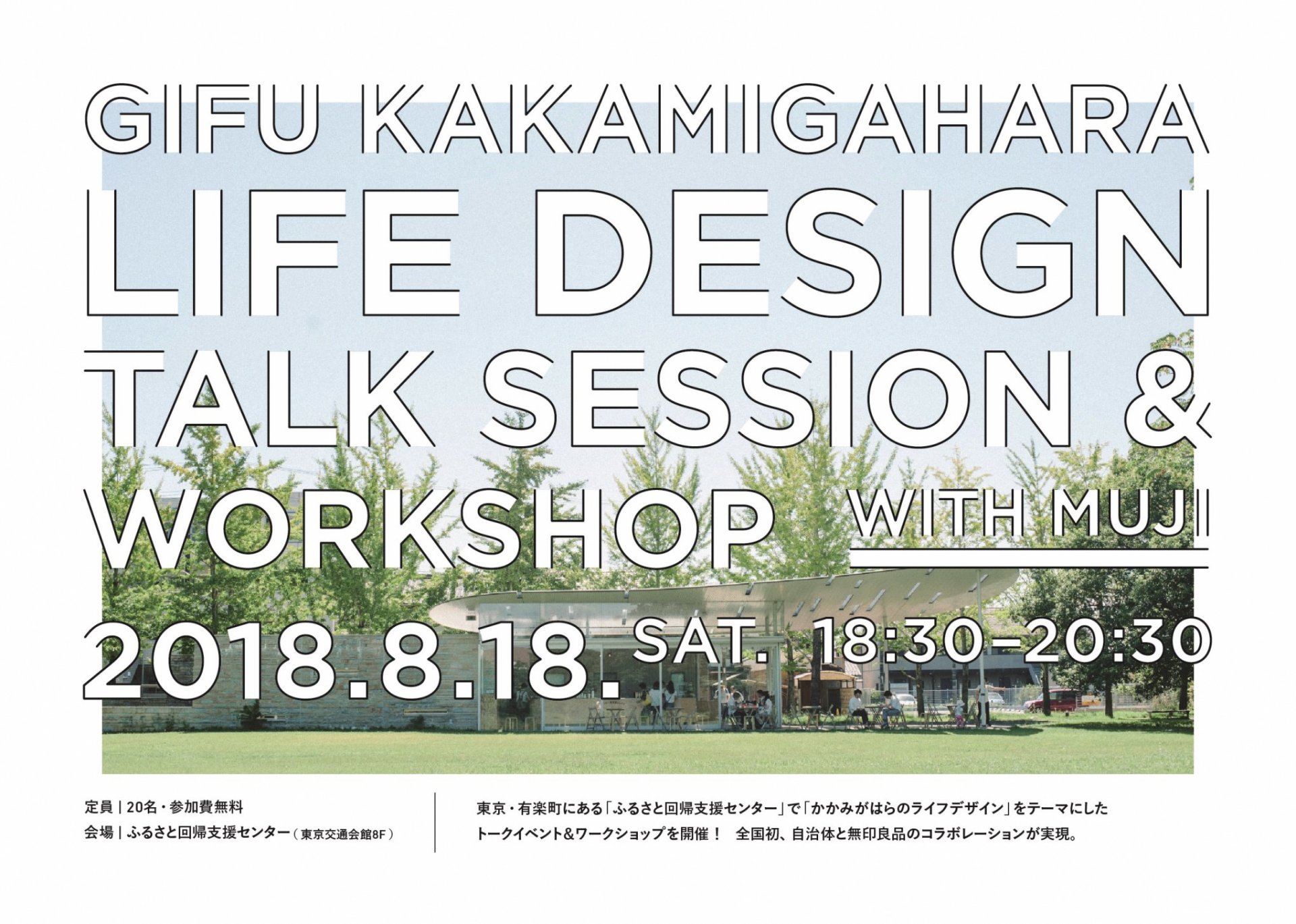 GIFU KAKAMIGAHARA
LIFE DESIGN
TALK SESSION &
WORKSHOP WITH MUJI

2018.8.18. SAT. 18:30–20:30

定員｜20名・参加費無料
会場｜ふるさと回帰支援センター（東京交通会館8F）

東京・有楽町にある「ふるさと回帰支援センター」で「かかみがはらのライフデザイン」をテーマにしたトークイベント&ワークショップを開催！ 全国初、自治体と無印良品のコラボレーションが実現。